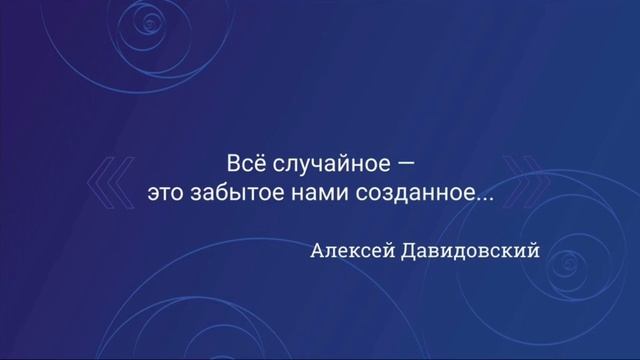 Всё случайное —
это забытое нами созданное...

Алексей Давидовский